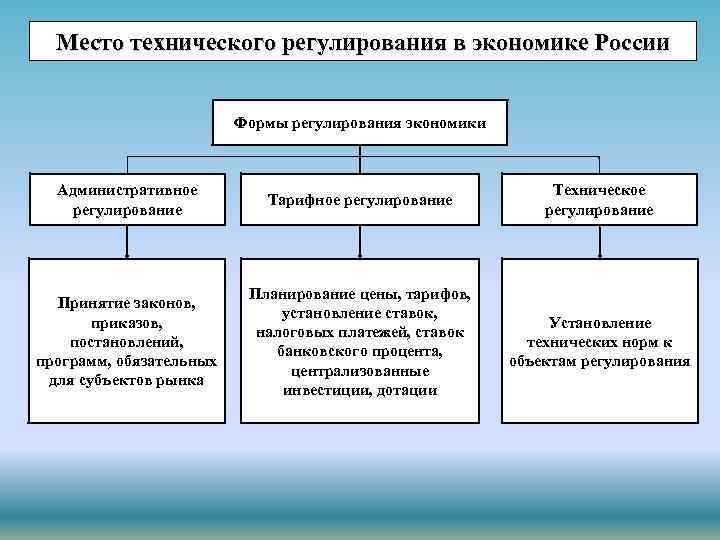 Место технического регулирования в экономике России

Формы регулирования экономики

Административное регулирование

Тарифное регулирование

Техническое регулирование

Принятие законов, приказов, постановлений, программ, обязательных для субъектов рынка

Планирование цены, тарифов, установление ставок, налоговых платежей, ставок банковского процента, централизованные инвестиции, дотации

Установление технических норм к объектам регулирования